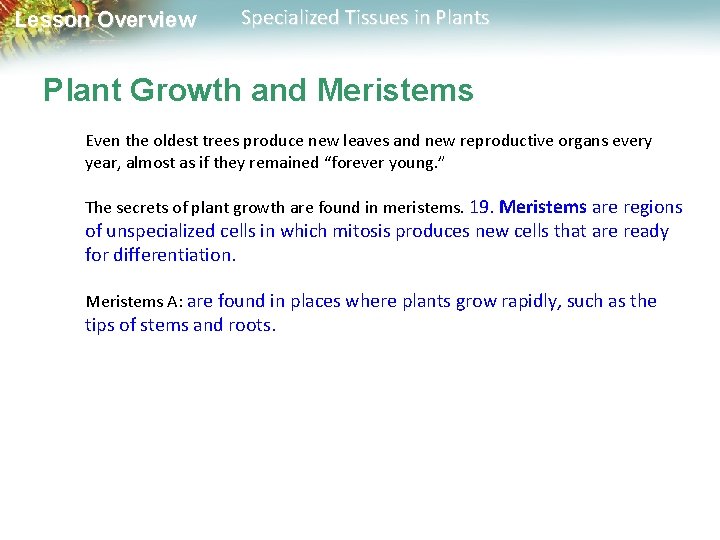 Lesson Overview Specialized Tissues in Plants

Plant Growth and Meristems

Even the oldest trees produce new leaves and new reproductive organs every year, almost as if they remained “forever young.”

The secrets of plant growth are found in meristems. 19. Meristems are regions of unspecialized cells in which mitosis produces new cells that are ready for differentiation.

Meristems A: are found in places where plants grow rapidly, such as the tips of stems and roots.